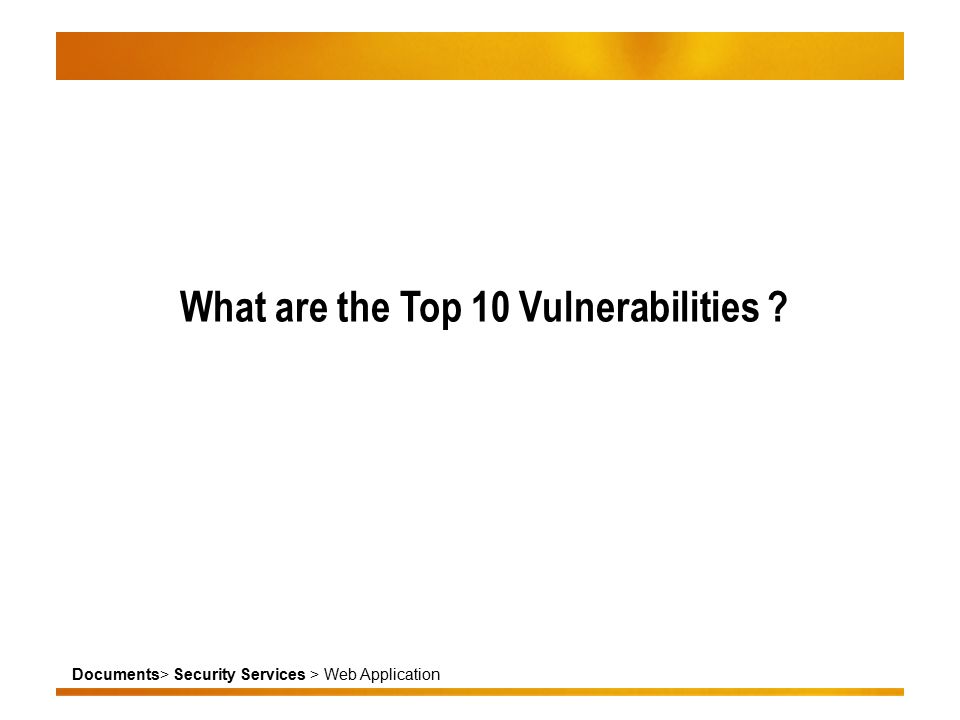 What are the Top 10 Vulnerabilities ?

Documents> Security Services > Web Application